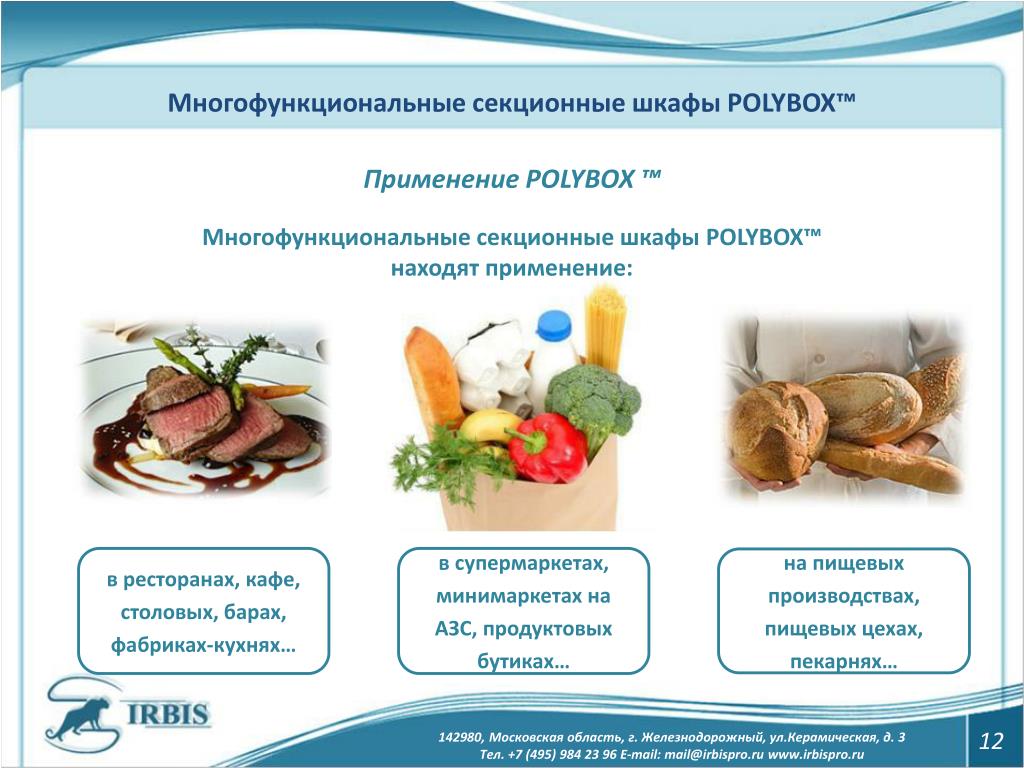 Многофункциональные секционные шкафы POLYBOX™

Применение POLYBOX ™

Многофункциональные секционные шкафы POLYBOX™ находят применение:

в ресторанах, кафе, столовых, барах, фабриках-кухнях…

в супермаркетах, минимаркетах на АЗС, продуктовых бутиках…

на пищевых производствах, пищевых цехах, пекарнях…

IRBIS

142980, Московская область, г. Железнодорожный, ул.Керамическая, д. 3
Тел. +7 (495) 984 23 96 E-mail: mail@irbispro.ru www.irbispro.ru

12